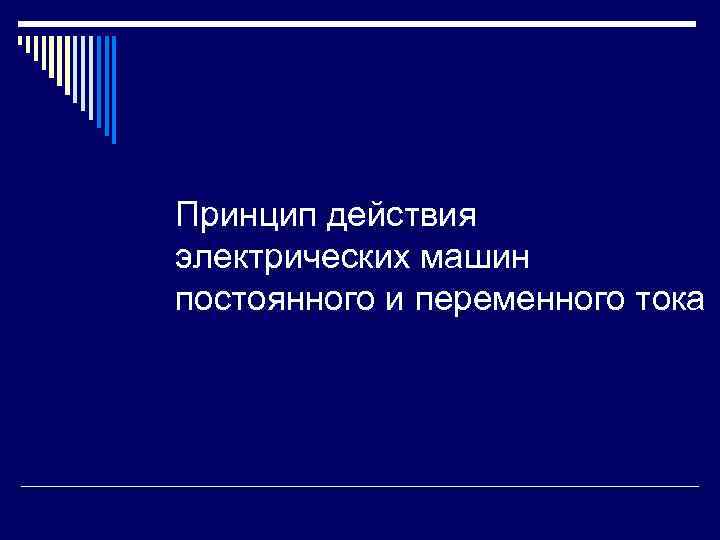 Принцип действия электрических машин постоянного и переменного тока